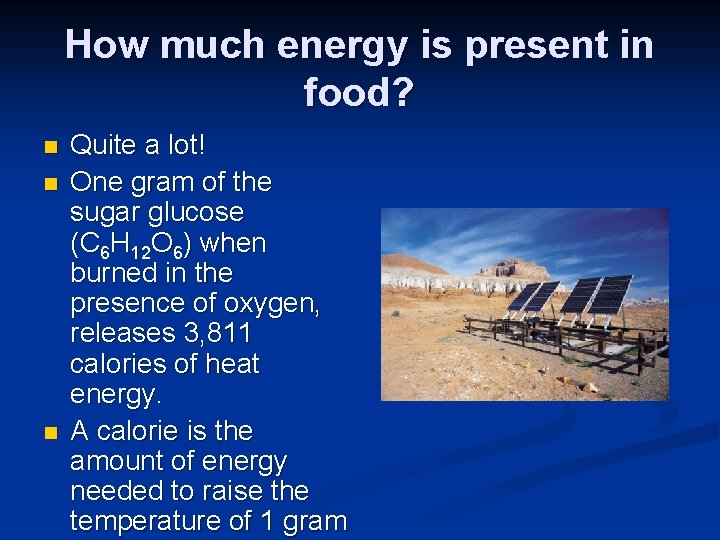 How much energy is present in food?

- Quite a lot!
- One gram of the sugar glucose ($C_6H_{12}O_6$) when burned in the presence of oxygen, releases 3,811 calories of heat energy.
- A calorie is the amount of energy needed to raise the temperature of 1 gram